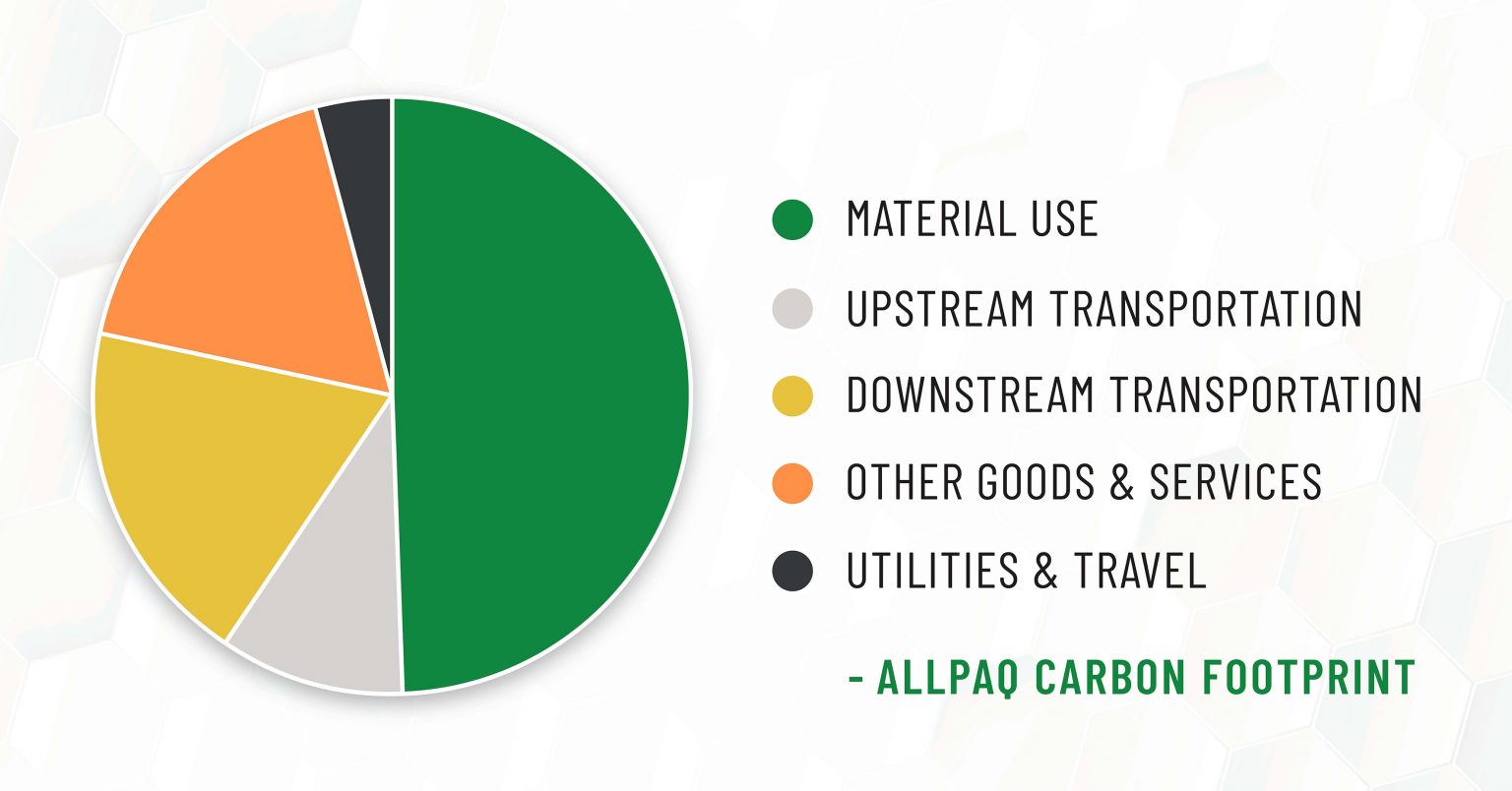 MATERIAL USE
UPSTREAM TRANSPORTATION
DOWNSTREAM TRANSPORTATION
OTHER GOODS & SERVICES
UTILITIES & TRAVEL

- ALLPAQ CARBON FOOTPRINT